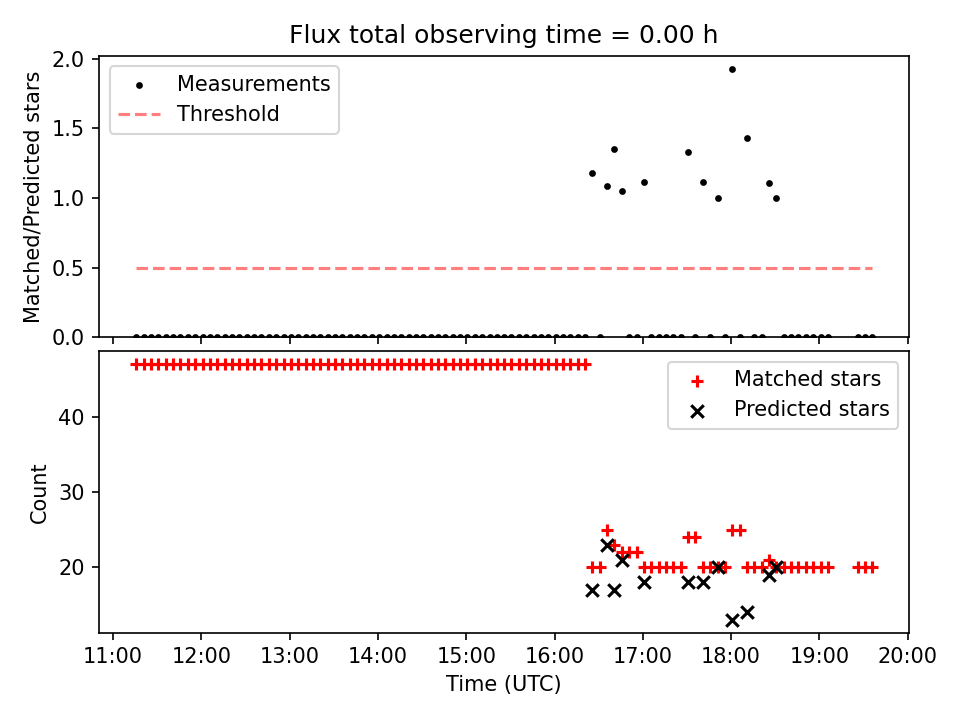 Flux total observing time = 0.00 h

Matched/Predicted stars

2.0
1.5
1.0
0.5
0.0

Measurements
Threshold

Count

40
30
20

Matched stars
Predicted stars

11:00 12:00 13:00 14:00 15:00 16:00 17:00 18:00 19:00 20:00

Time (UTC)